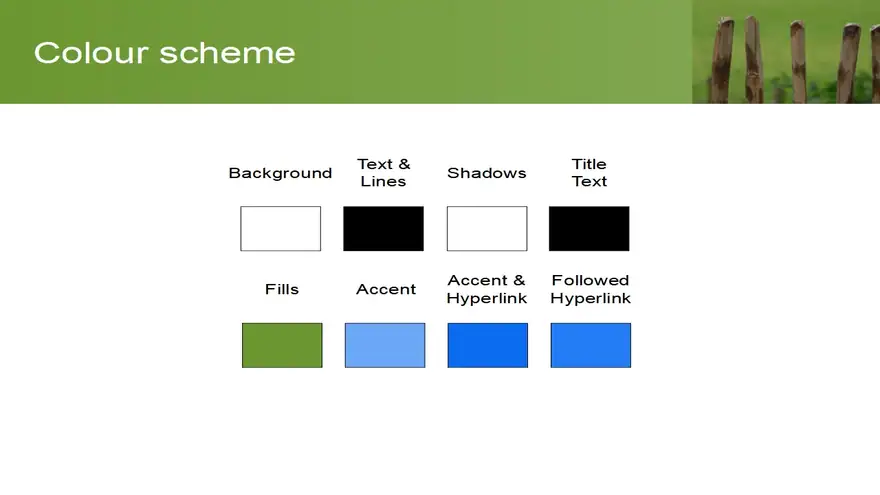 Colour scheme

Background

Text & Lines

Shadows

Title Text

Fills

Accent

Accent & Hyperlink

Followed Hyperlink